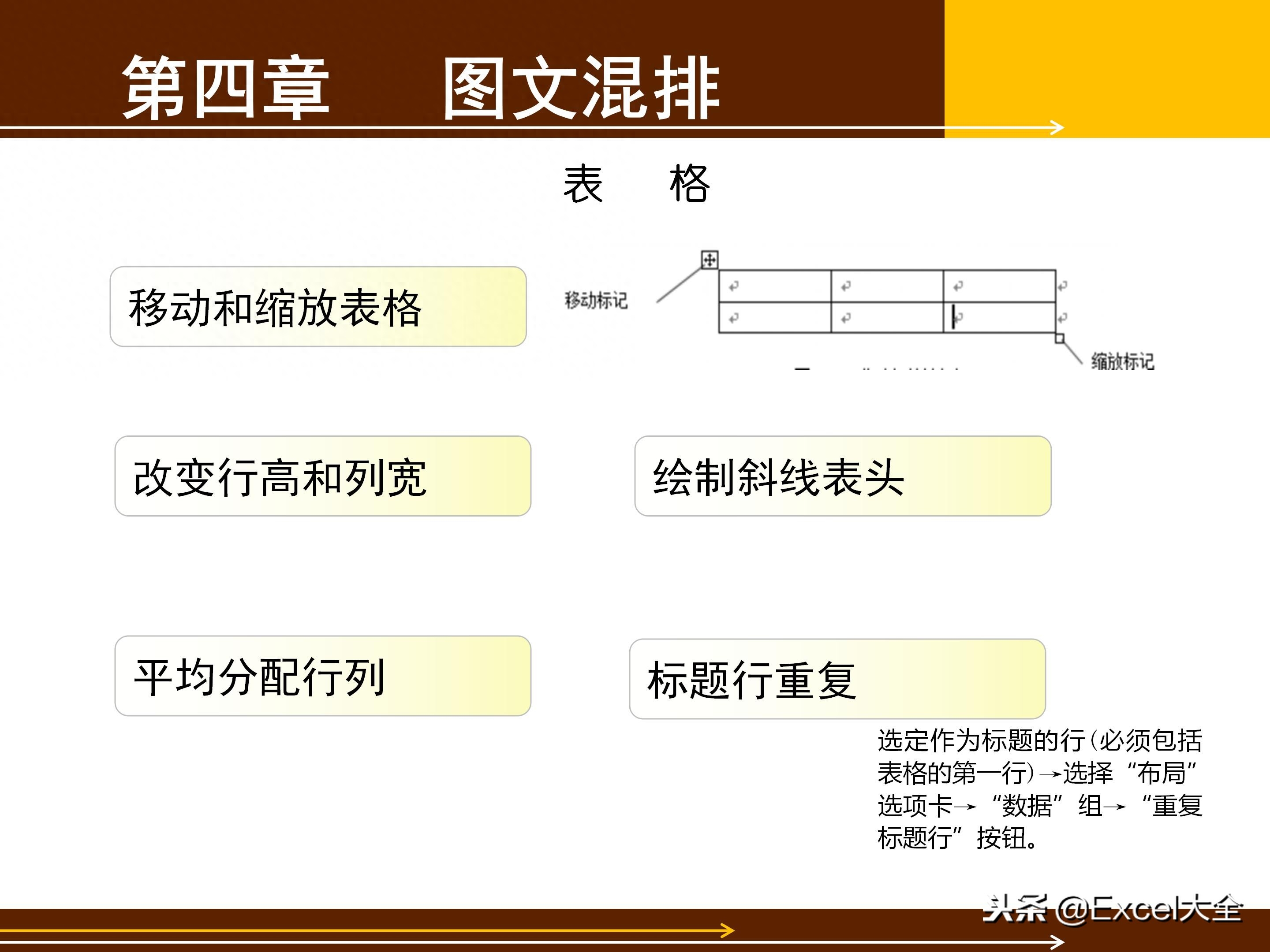 第四章　　图文混排

表　格

移动和缩放表格

移动标记

缩放标记

改变行高和列宽

绘制斜线表头

平均分配行列

标题行重复

选定作为标题的行(必须包括表格的第一行)→选择“布局”选项卡→“数据”组→“重复标题行”按钮。

头条 @Excel大全